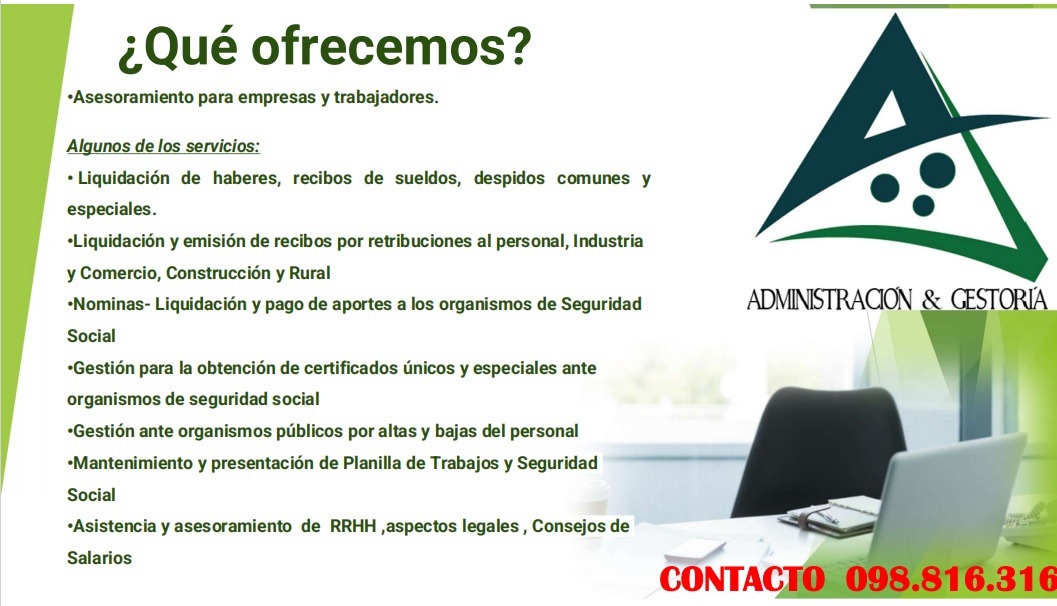 ¿Qué ofrecemos?

•Asesoramiento para empresas y trabajadores.

Algunos de los servicios:

• Liquidación de haberes, recibos de sueldos, despidos comunes y especiales.

•Liquidación y emisión de recibos por retribuciones al personal, Industria y Comercio, Construcción y Rural

•Nominas- Liquidación y pago de aportes a los organismos de Seguridad Social

•Gestión para la obtención de certificados únicos y especiales ante organismos de seguridad social

•Gestión ante organismos públicos por altas y bajas del personal

•Mantenimiento y presentación de Planilla de Trabajos y Seguridad Social

•Asistencia y asesoramiento de RRHH ,aspectos legales , Consejos de Salarios

ADMINISTRACIÓN & GESTORÍA

CONTACTO 098.816.316